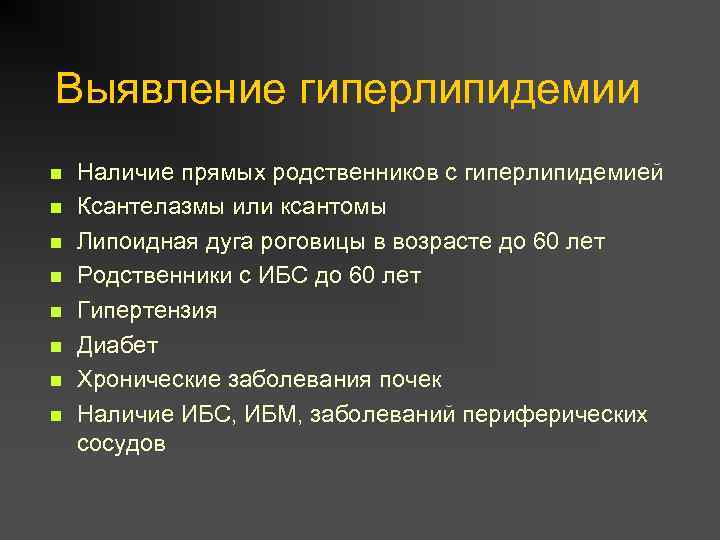 Выявление гиперлипидемии

- Наличие прямых родственников с гиперлипидемией
- Ксантелазмы или ксантомы
- Липоидная дуга роговицы в возрасте до 60 лет
- Родственники с ИБС до 60 лет
- Гипертензия
- Диабет
- Хронические заболевания почек
- Наличие ИБС, ИБМ, заболеваний периферических сосудов